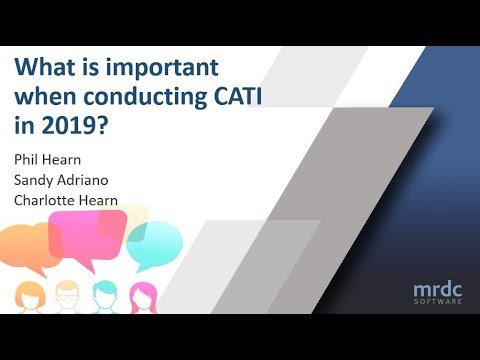 What is important when conducting CATI in 2019?

Phil Hearn
Sandy Adriano
Charlotte Hearn

mrdc
SOFTWARE